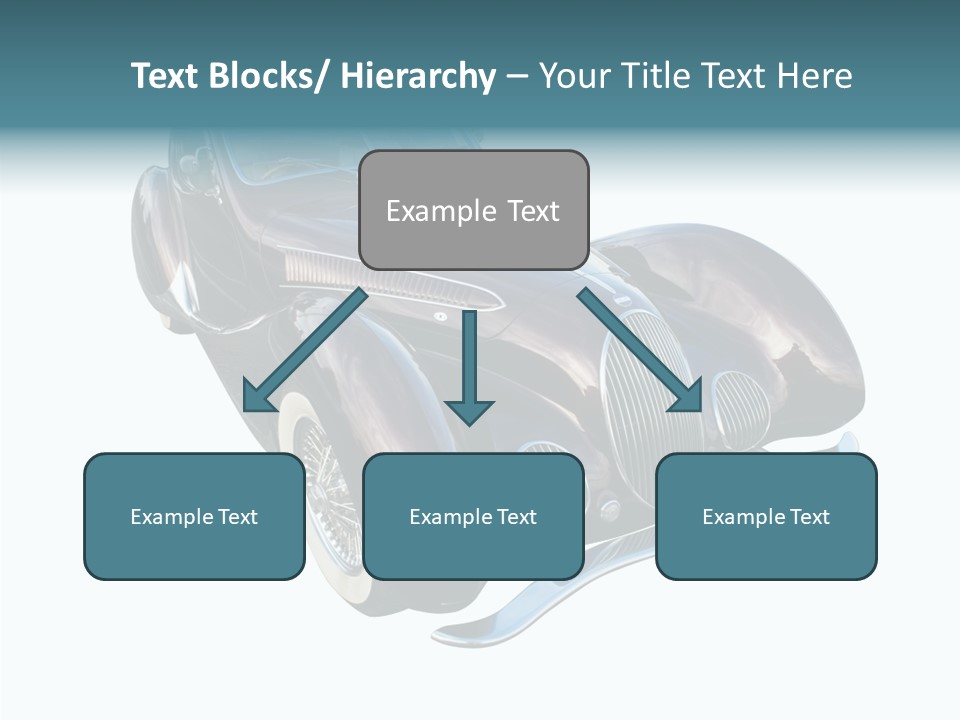 Text Blocks/ Hierarchy – Your Title Text Here

Example Text

Example Text

Example Text

Example Text